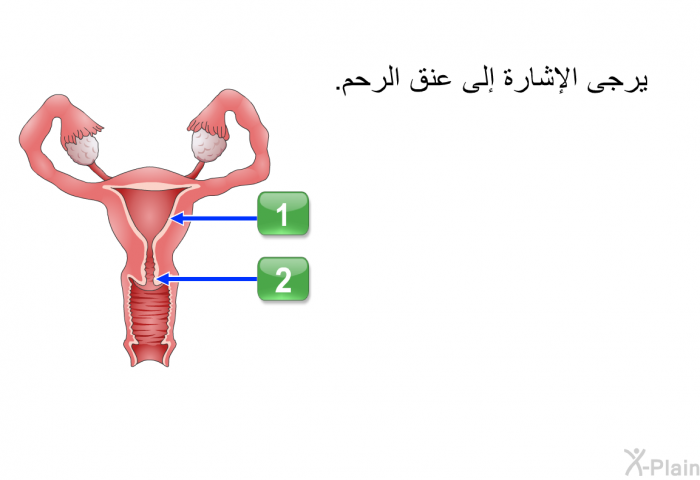 يرجى الإشارة إلى عنق الرحم.

1

2

X-Plain